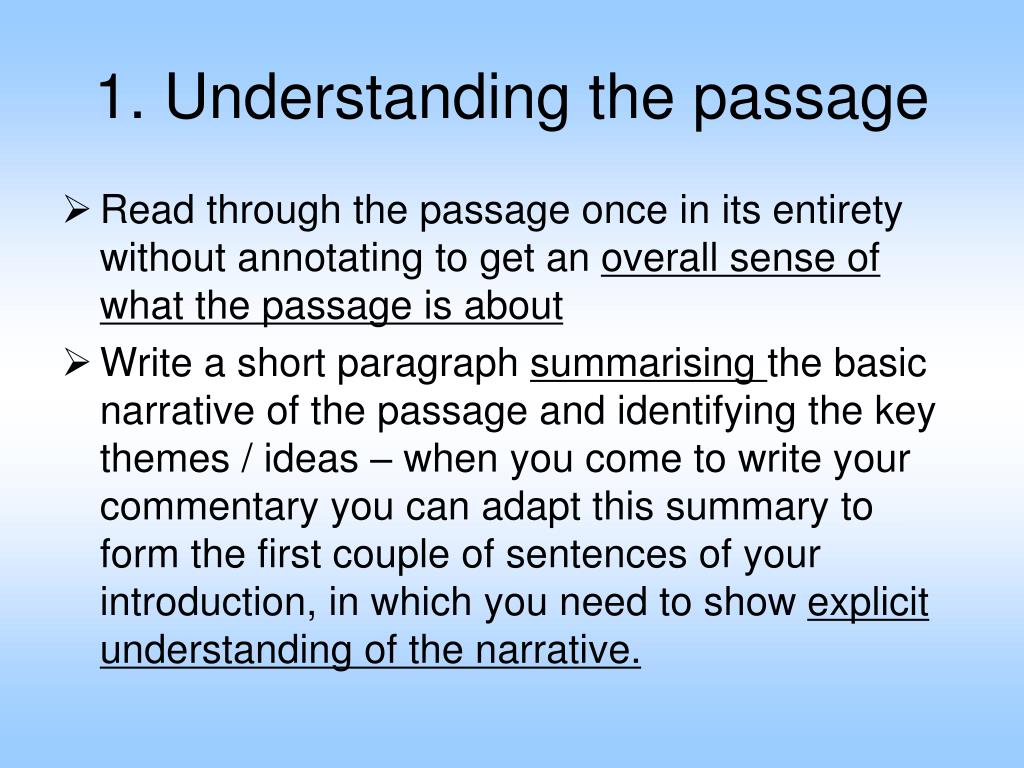 1. Understanding the passage

➢ Read through the passage once in its entirety without annotating to get an overall sense of what the passage is about

➢ Write a short paragraph summarising the basic narrative of the passage and identifying the key themes / ideas – when you come to write your commentary you can adapt this summary to form the first couple of sentences of your introduction, in which you need to show explicit understanding of the narrative.